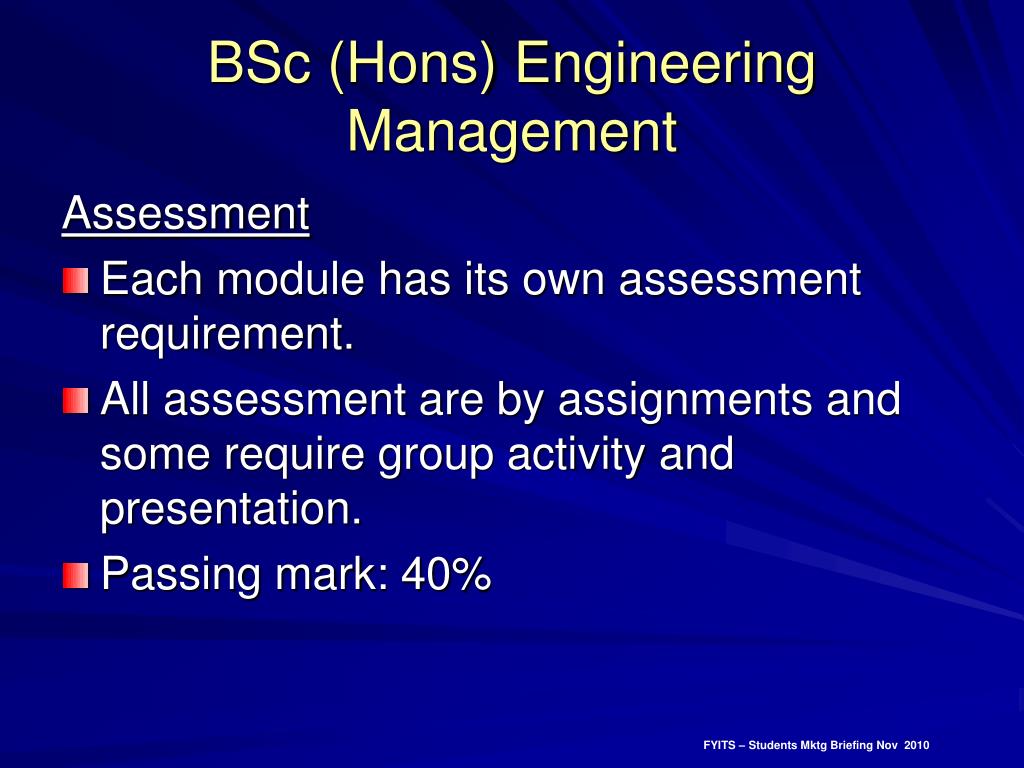 BSc (Hons) Engineering Management

Assessment

Each module has its own assessment requirement.

All assessment are by assignments and some require group activity and presentation.

Passing mark: 40%

FYITS – Students Mktg Briefing Nov 2010